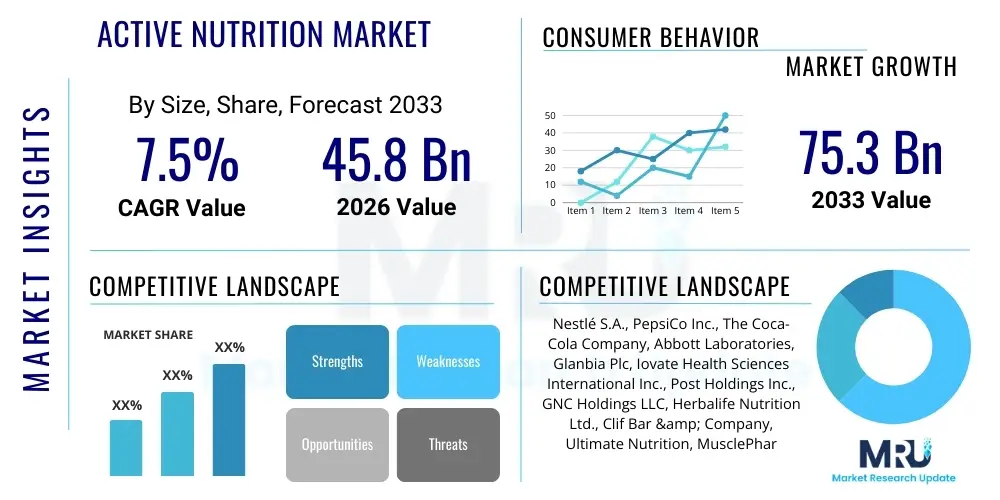 MARKET INSIGHTS

ACTIVE NUTRITION MARKET

By Size, Share, Forecast 2033

7.5%
CAGR Value

45.8 Bn
2026 Value

CONSUMER BEHAVIOR

MARKET GROWTH

50
40
30
20
10
0
Item 1 Item 2 Item 3 Item 4 Item 5

75.3 Bn
2033 Value

COMPETITIVE LANDSCAPE

MARKET SHARE

XX%
XX%
XX%

Strengths
Weaknesses
Opportunities
Threats

COMPETITIVE LANDSCAPE

Nestlé S.A., PepsiCo Inc., The Coca-Cola Company, Abbott Laboratories, Glanbia Plc, Iovate Health Sciences International Inc., Post Holdings Inc., GNC Holdings LLC, Herbalife Nutrition Ltd., Clif Bar &amp; Company, Ultimate Nutrition, MusclePhar

MRU
Market Research Update